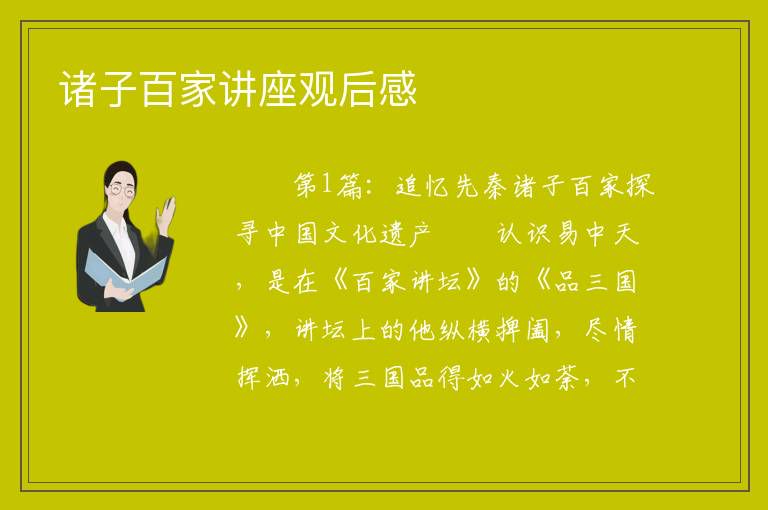 诸子百家讲座观后感

第1篇：追忆先秦诸子百家探寻中国文化遗产　　认识易中天，是在《百家讲坛》的《品三国》，讲坛上的他纵横捭阖，尽情挥洒，将三国品得如火如荼，不